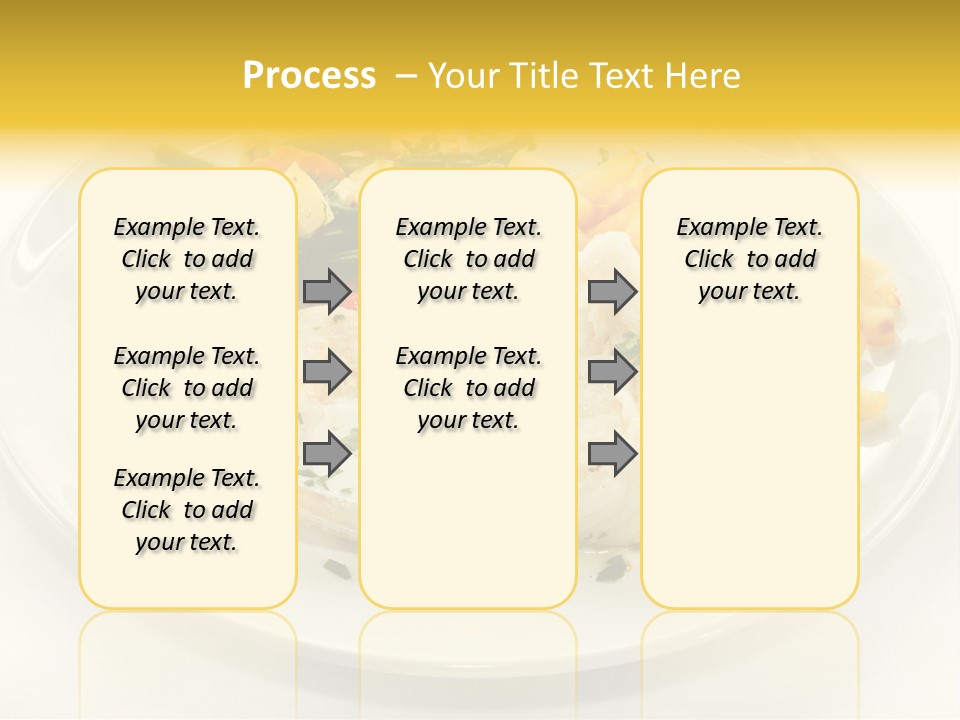 Process – Your Title Text Here

Example Text. Click to add your text.

Example Text. Click to add your text.

Example Text. Click to add your text.

Example Text. Click to add your text.

Example Text. Click to add your text.

Example Text. Click to add your text.